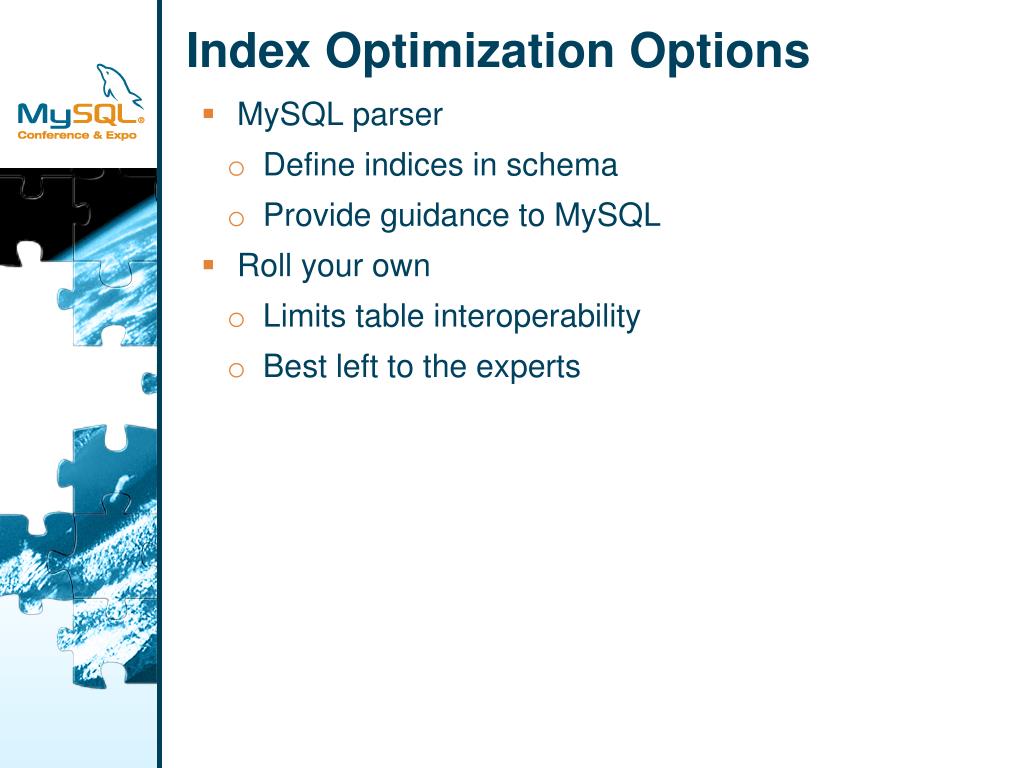 MySQL®
Conference & Expo

Index Optimization Options

▪ MySQL parser
  o Define indices in schema
  o Provide guidance to MySQL
▪ Roll your own
  o Limits table interoperability
  o Best left to the experts